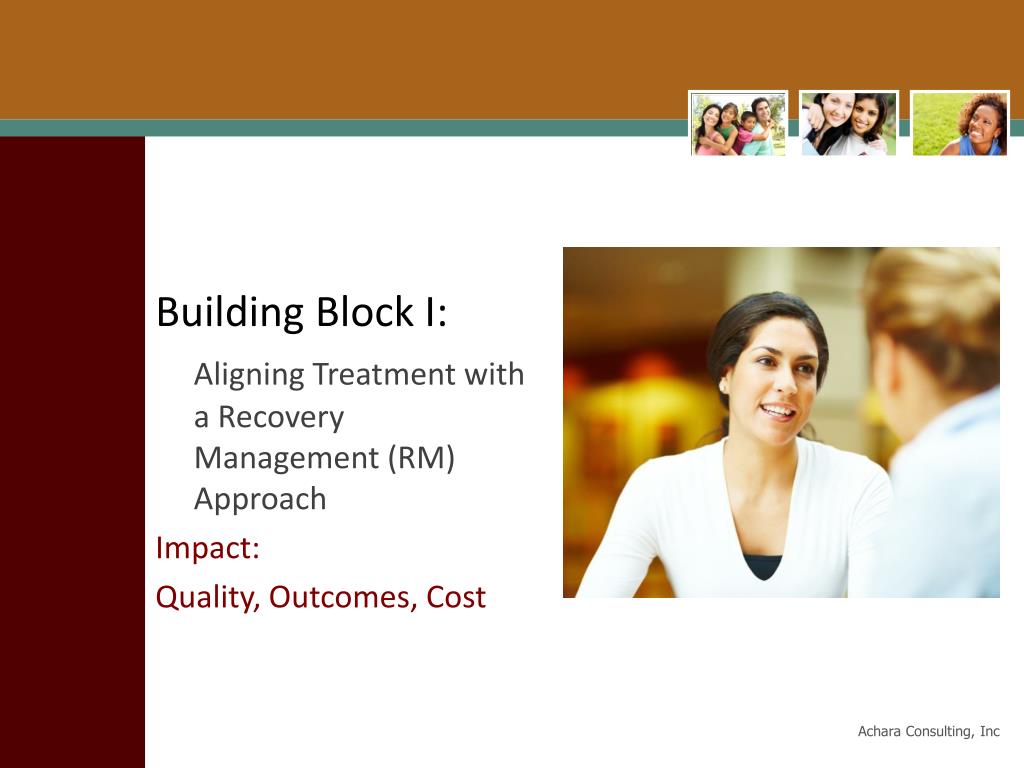 Building Block I:

Aligning Treatment with a Recovery Management (RM) Approach

Impact:

Quality, Outcomes, Cost

Achara Consulting, Inc